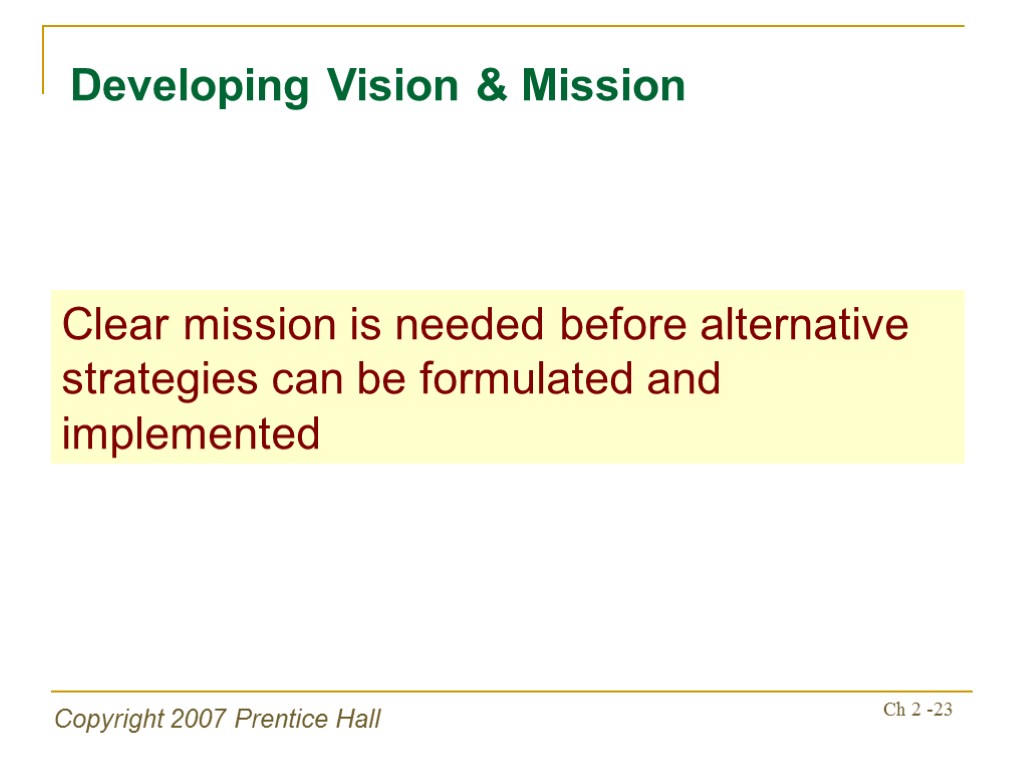 Developing Vision & Mission

Clear mission is needed before alternative strategies can be formulated and implemented

Copyright 2007 Prentice Hall

Ch 2 -23